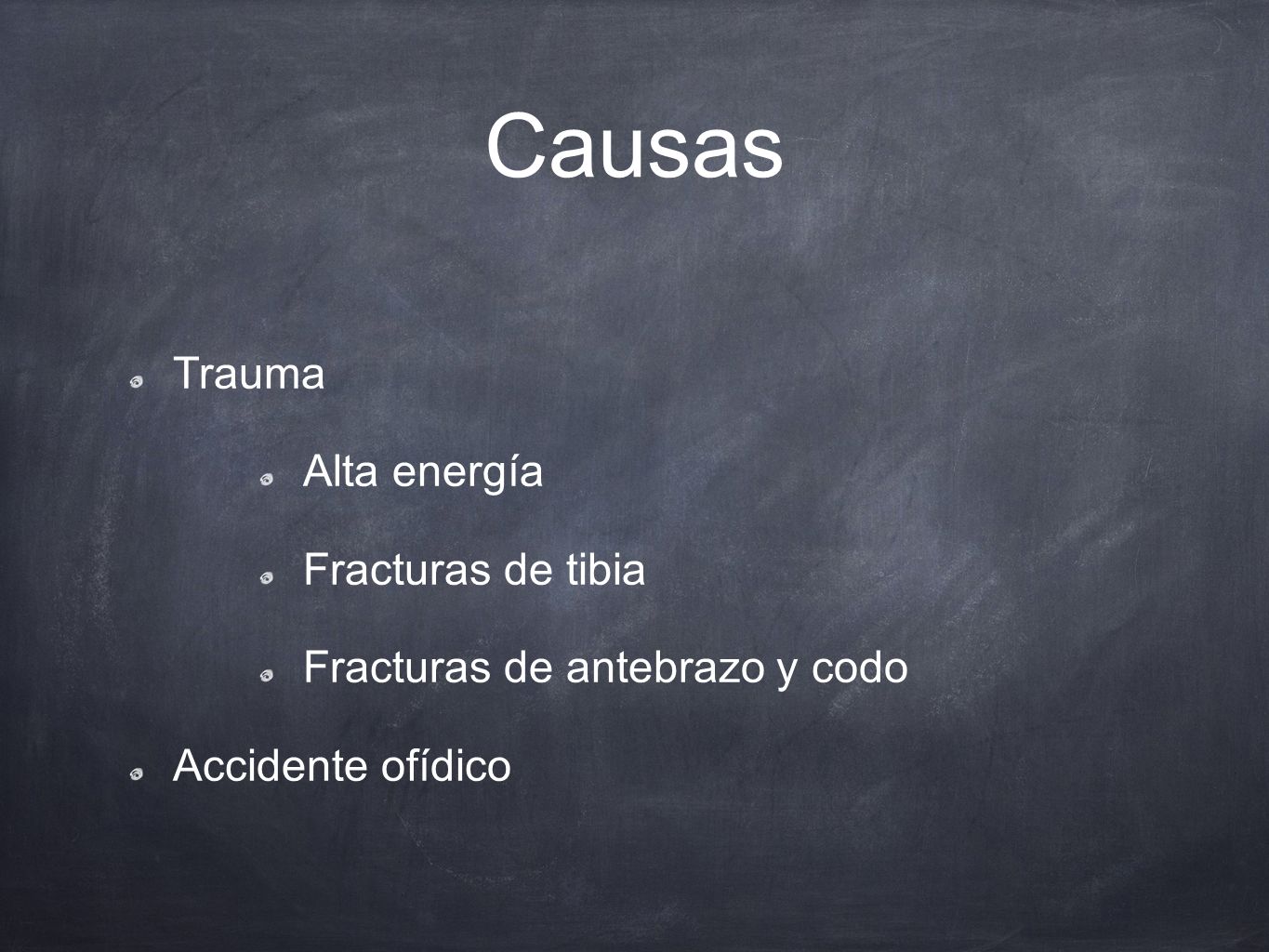 Causas

Trauma

Alta energía

Fracturas de tibia

Fracturas de antebrazo y codo

Accidente ofídico